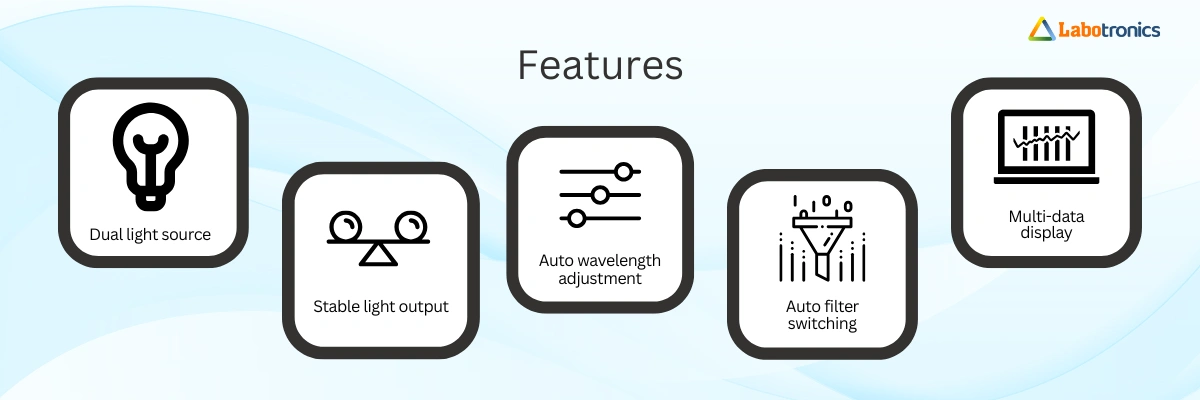 Labotronics

Features

Dual light source

Stable light output

Auto wavelength adjustment

Auto filter switching

Multi-data display